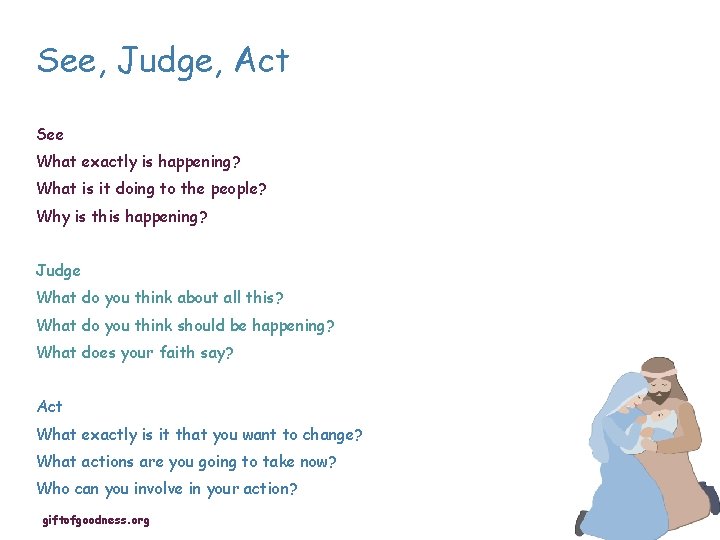 See, Judge, Act

See
What exactly is happening?
What is it doing to the people?
Why is this happening?

Judge
What do you think about all this?
What do you think should be happening?
What does your faith say?

Act
What exactly is it that you want to change?
What actions are you going to take now?
Who can you involve in your action?

giftofgoodness.org